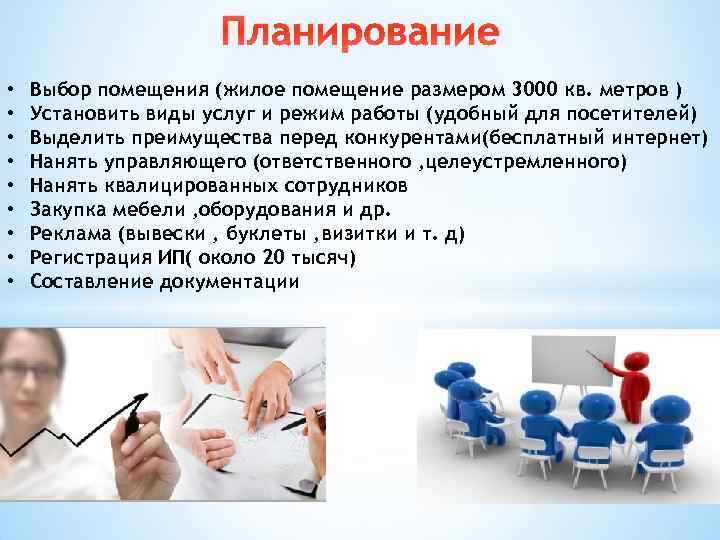 Планирование

• Выбор помещения (жилое помещение размером 3000 кв. метров )
• Установить виды услуг и режим работы (удобный для посетителей)
• Выделить преимущества перед конкурентами(бесплатный интернет)
• Нанять управляющего (ответственного ,целеустремленного)
• Нанять квалицированных сотрудников
• Закупка мебели ,оборудования и др.
• Реклама (вывески , буклеты ,визитки и т. д)
• Регистрация ИП( около 20 тысяч)
• Составление документации